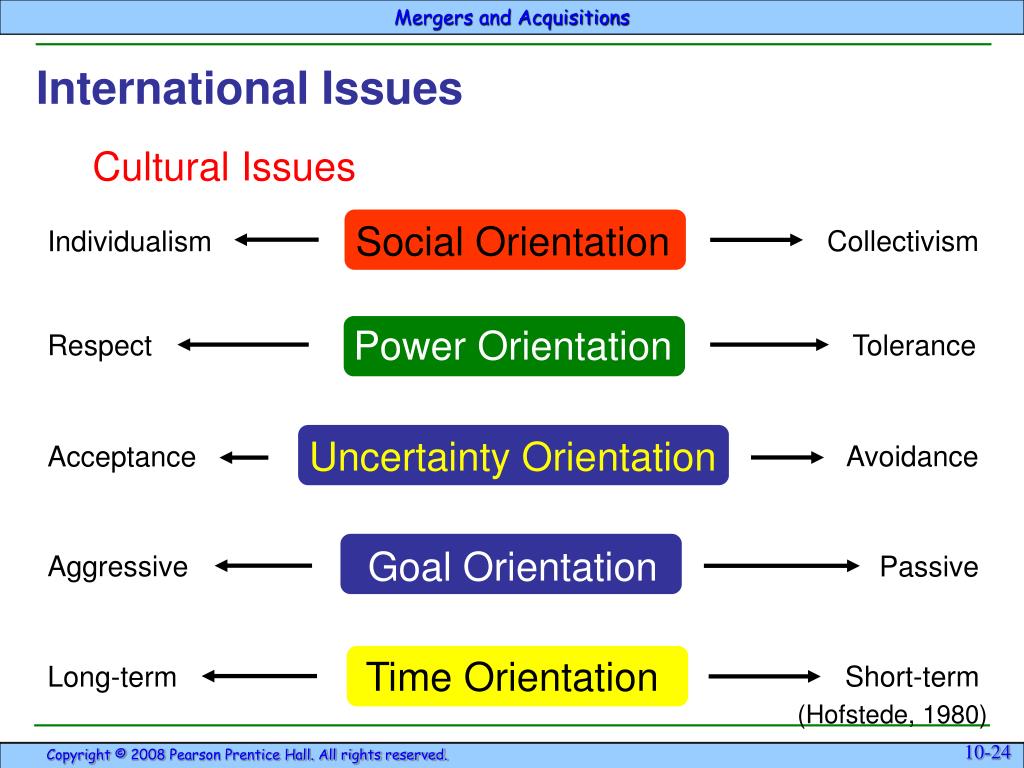 Mergers and Acquisitions

International Issues

Cultural Issues

Individualism Social Orientation Collectivism

Respect Power Orientation Tolerance

Acceptance Uncertainty Orientation Avoidance

Aggressive Goal Orientation Passive

Long-term Time Orientation Short-term

(Hofstede, 1980)

Copyright © 2008 Pearson Prentice Hall. All rights reserved.

10-24